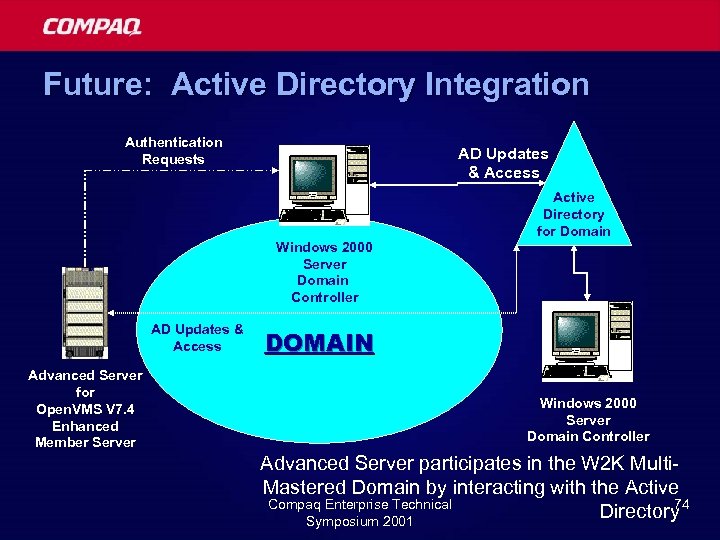 COMPAQ

Future: Active Directory Integration

Authentication Requests

AD Updates & Access

Active Directory for Domain

Windows 2000 Server Domain Controller

AD Updates & Access

DOMAIN

Advanced Server for OpenVMS V7.4 Enhanced Member Server

Windows 2000 Server Domain Controller

Advanced Server participates in the W2K Multi-Mastered Domain by interacting with the Active Directory

Compaq Enterprise Technical Symposium 2001

74